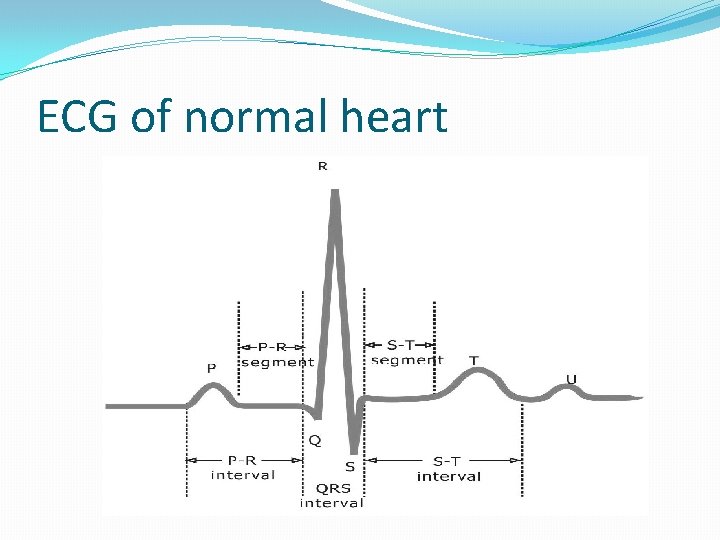 ECG of normal heart

R

P-R segment

S-T segment

P

T

U

Q

S

P-R interval

QRS interval

S-T interval